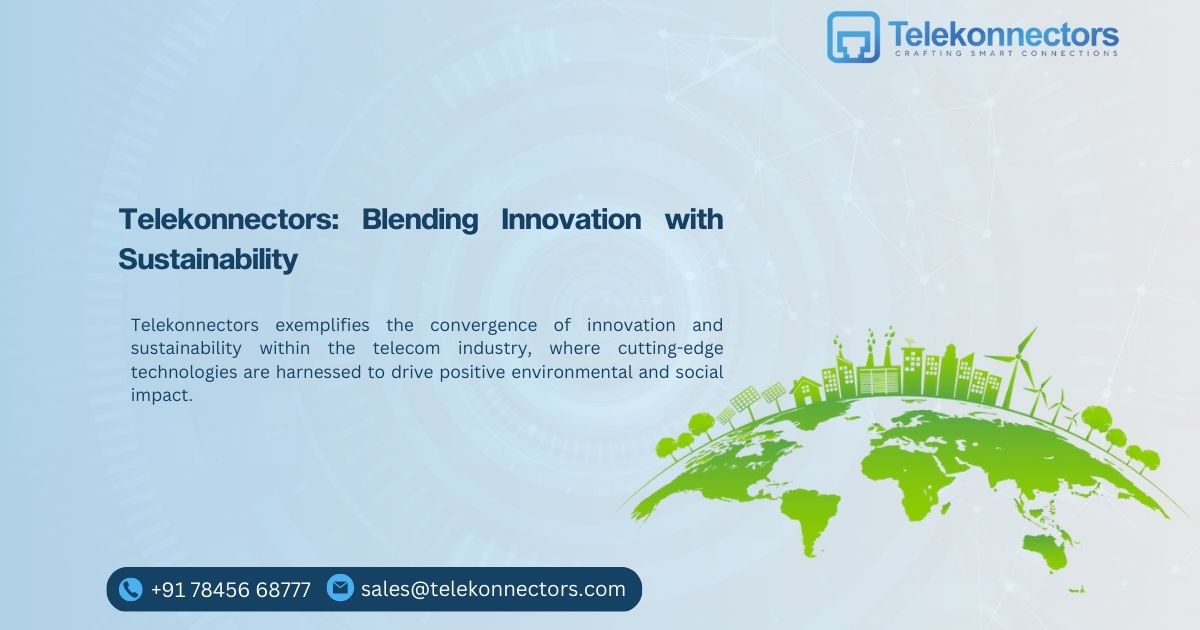 Telekonnectors
CRAFTING SMART CONNECTIONS

Telekonnectors: Blending Innovation with Sustainability

Telekonnectors exemplifies the convergence of innovation and sustainability within the telecom industry, where cutting-edge technologies are harnessed to drive positive environmental and social impact.

+91 78456 68777 sales@telekonnectors.com